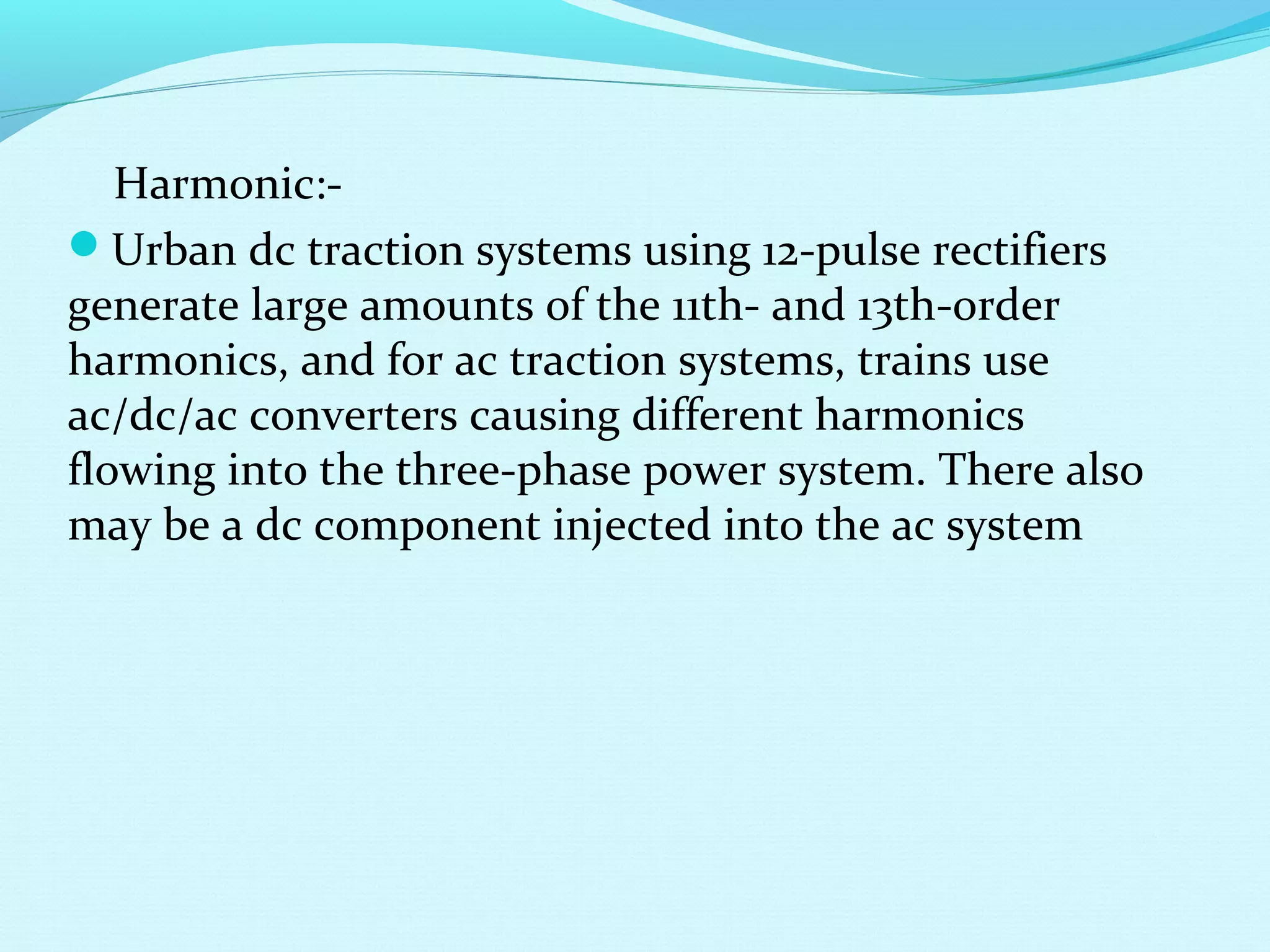 Harmonic:-

Urban dc traction systems using 12-pulse rectifiers generate large amounts of the 11th- and 13th-order harmonics, and for ac traction systems, trains use ac/dc/ac converters causing different harmonics flowing into the three-phase power system. There also may be a dc component injected into the ac system